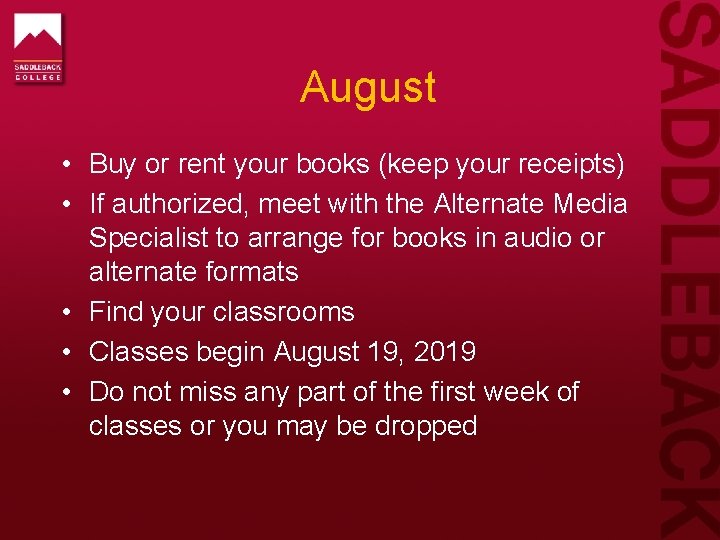 SADDLEBACK COLLEGE

August

• Buy or rent your books (keep your receipts)
• If authorized, meet with the Alternate Media Specialist to arrange for books in audio or alternate formats
• Find your classrooms
• Classes begin August 19, 2019
• Do not miss any part of the first week of classes or you may be dropped

SADDLEBACK